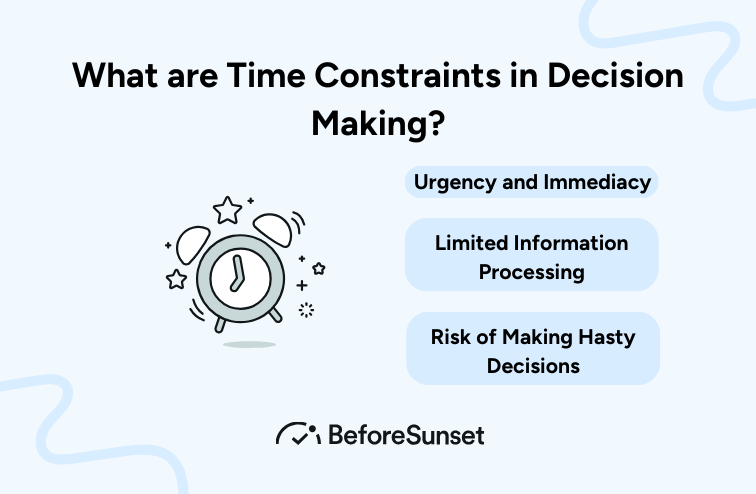 What are Time Constraints in Decision Making?

Urgency and Immediacy

Limited Information Processing

Risk of Making Hasty Decisions

BeforeSunset